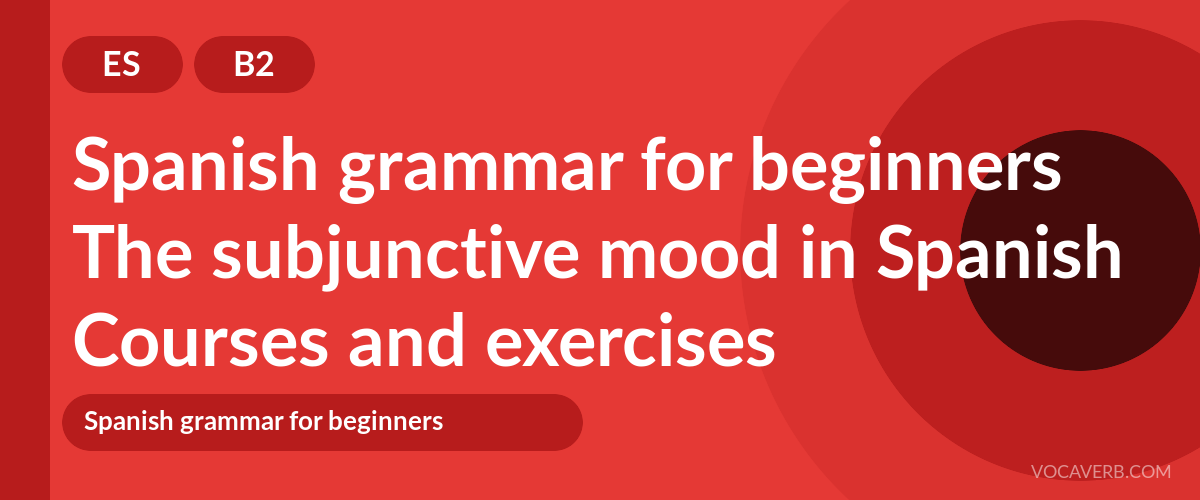 ES B2

Spanish grammar for beginners
The subjunctive mood in Spanish
Courses and exercises

Spanish grammar for beginners

VOCAVERB.COM